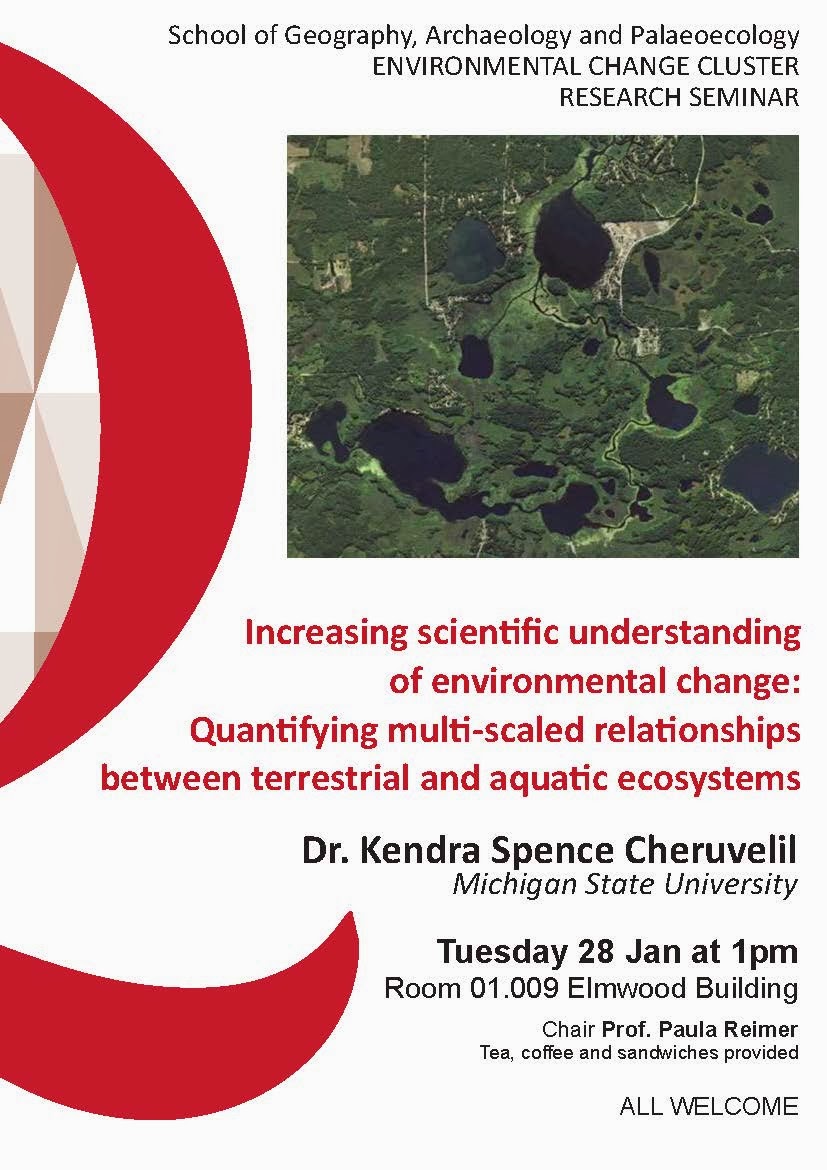 School of Geography, Archaeology and Palaeoecology
ENVIRONMENTAL CHANGE CLUSTER
RESEARCH SEMINAR

Increasing scientific understanding of environmental change: Quantifying multi-scaled relationships between terrestrial and aquatic ecosystems

Dr. Kendra Spence Cheruvelil
Michigan State University

Tuesday 28 Jan at 1pm
Room 01.009 Elmwood Building

Chair Prof. Paula Reimer
Tea, coffee and sandwiches provided

ALL WELCOME